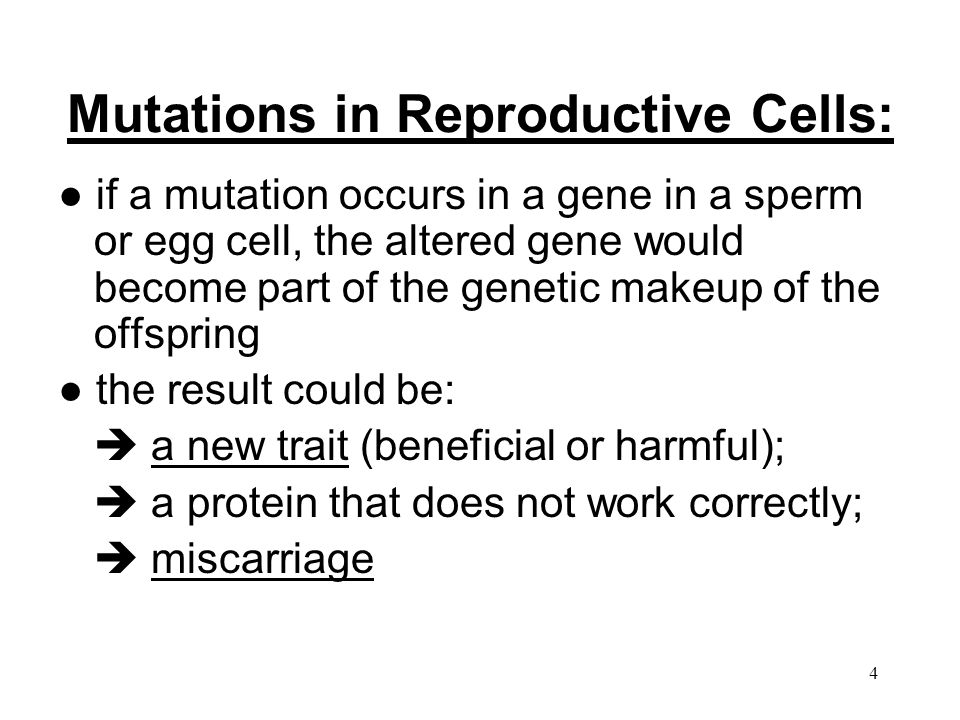 Mutations in Reproductive Cells:

● if a mutation occurs in a gene in a sperm or egg cell, the altered gene would become part of the genetic makeup of the offspring

● the result could be:

➔ a new trait (beneficial or harmful);

➔ a protein that does not work correctly;

➔ miscarriage

4